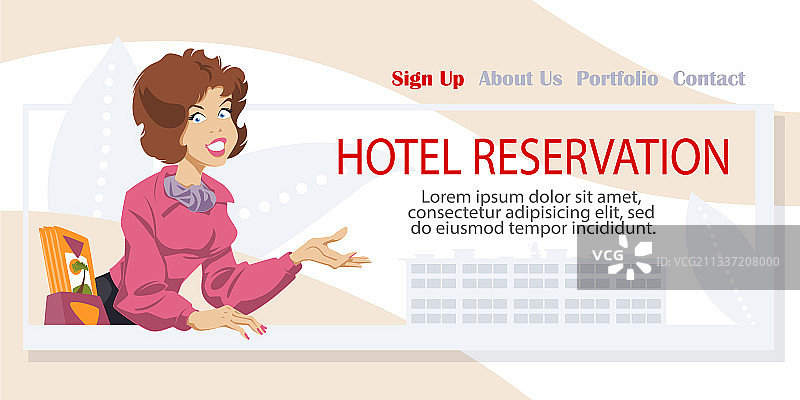 Sign Up About Us Portfolio Contact

HOTEL RESERVATION

Lorem ipsum dolor sit amet, consectetur adipisicing elit, sed do eiusmod tempor incididunt.

VCG

VCG211337208000